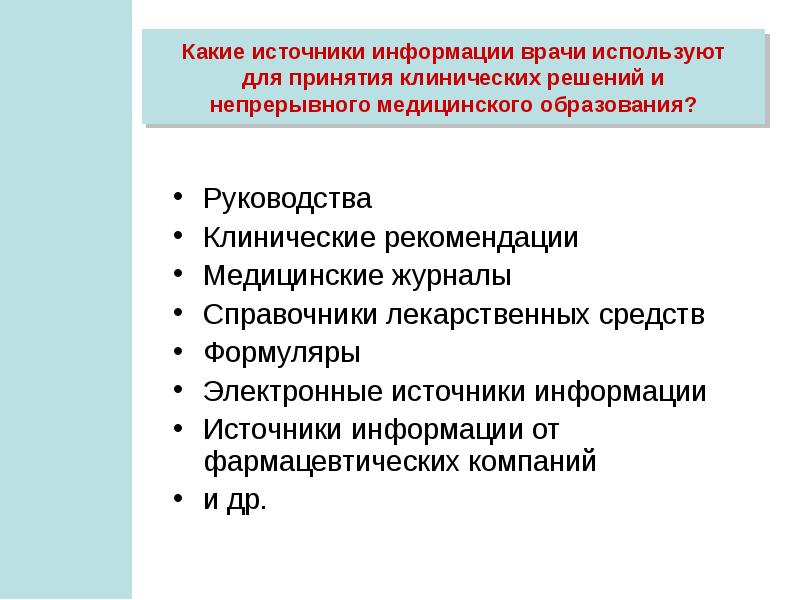 Какие источники информации врачи используют для принятия клинических решений и непрерывного медицинского образования?

• Руководства
• Клинические рекомендации
• Медицинские журналы
• Справочники лекарственных средств
• Формуляры
• Электронные источники информации
• Источники информации от фармацевтических компаний
• и др.